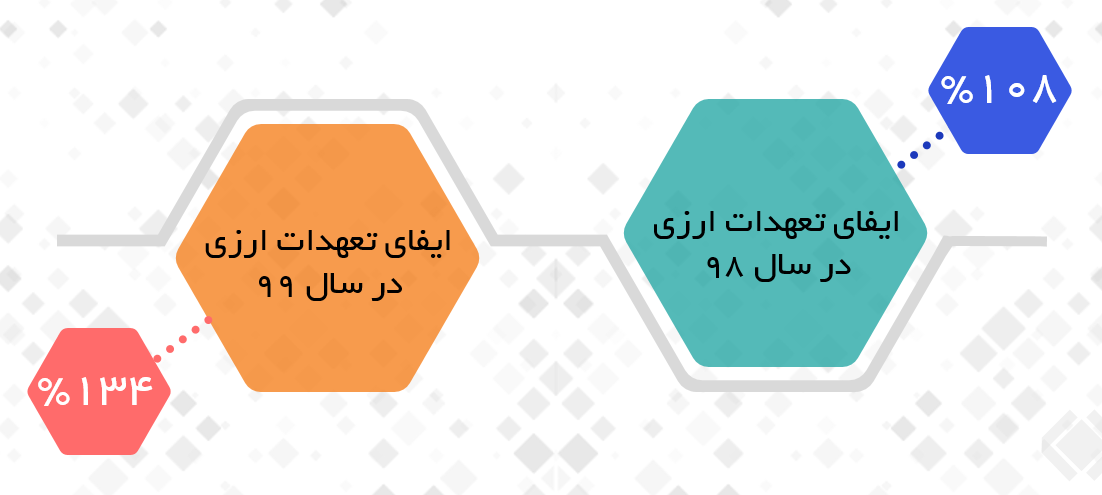 %۱۰۸

ایفای تعهدات ارزی در سال ۹۸

ایفای تعهدات ارزی در سال ۹۹

%۱۳۴